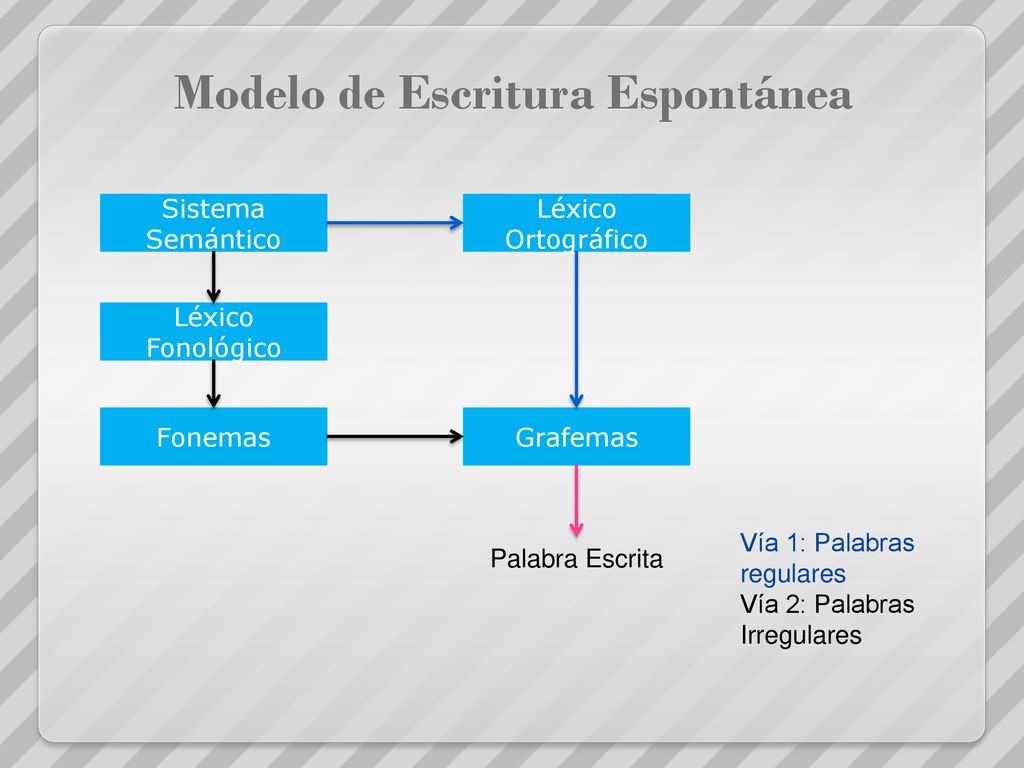 Modelo de Escritura Espontánea

Sistema Semántico

Léxico Ortográfico

Léxico Fonológico

Fonemas

Grafemas

Palabra Escrita

Vía 1: Palabras regulares
Vía 2: Palabras Irregulares